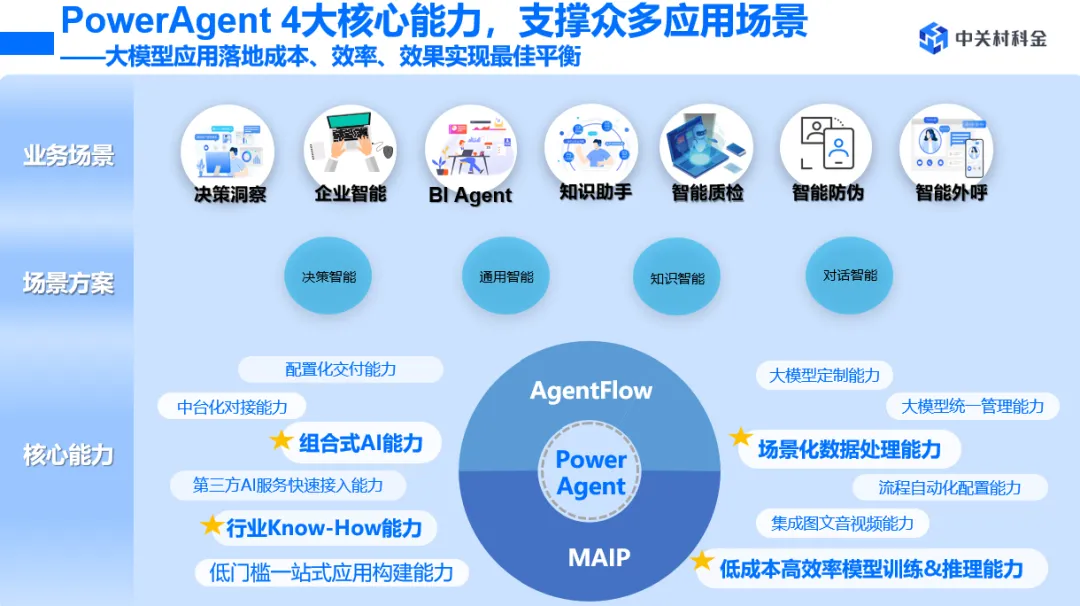 PowerAgent 4大核心能力，支撑众多应用场景
——大模型应用落地成本、效率、效果实现最佳平衡

中关村科金

业务场景

决策洞察
企业智能
BI Agent
知识助手
智能质检
智能防伪
智能外呼

场景方案

决策智能
通用智能
知识智能
对话智能

核心能力

配置化交付能力
中台化对接能力
组合式AI能力
第三方AI服务快速接入能力
行业Know-How能力
低门槛一站式应用构建能力

AgentFlow
Power Agent
MAIP

大模型定制能力
大模型统一管理能力
场景化数据处理能力
流程自动化配置能力
集成图文音视频能力
低成本高效率模型训练&推理能力